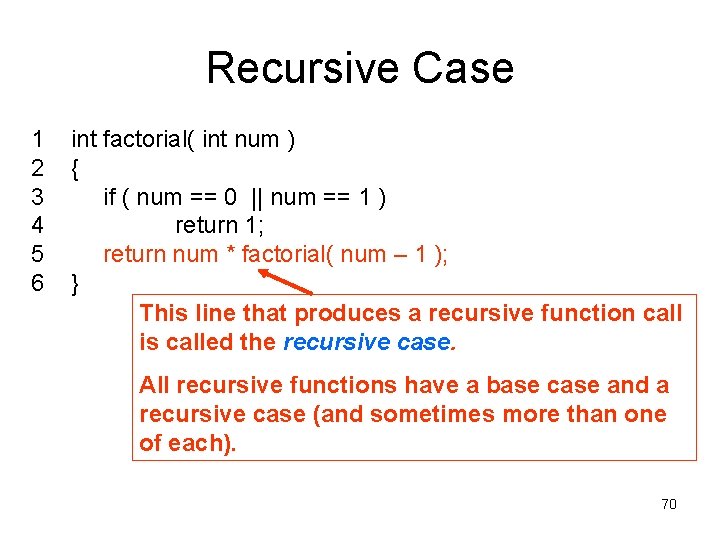 Recursive Case

1 int factorial( int num )
2 {
3 if ( num == 0 || num == 1 )
4 return 1;
5 return num * factorial( num – 1 );
6 }

This line that produces a recursive function call is called the recursive case.

All recursive functions have a base case and a recursive case (and sometimes more than one of each).

70